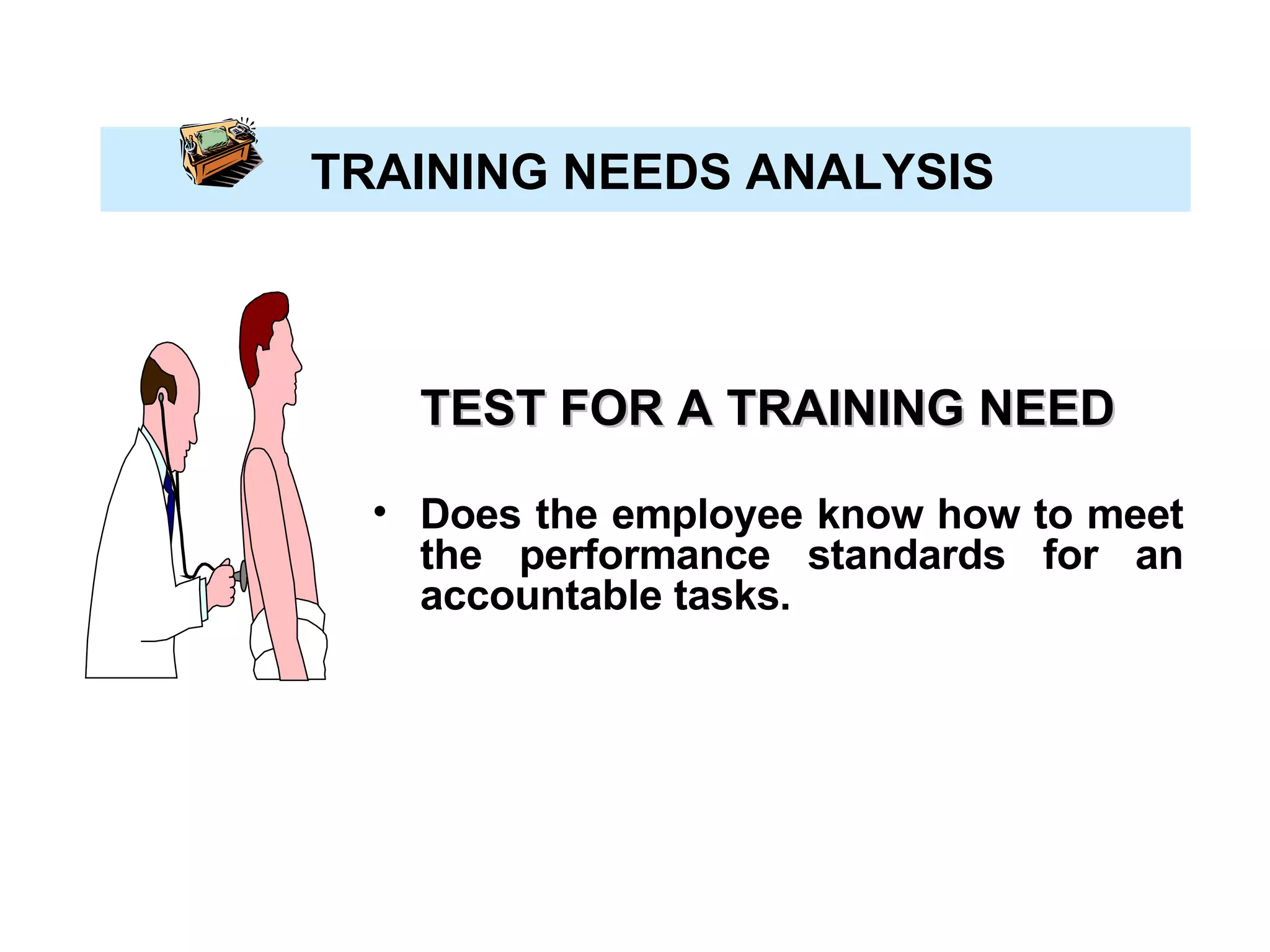 TRAINING NEEDS ANALYSIS

TEST FOR A TRAINING NEED

• Does the employee know how to meet the performance standards for an accountable tasks.